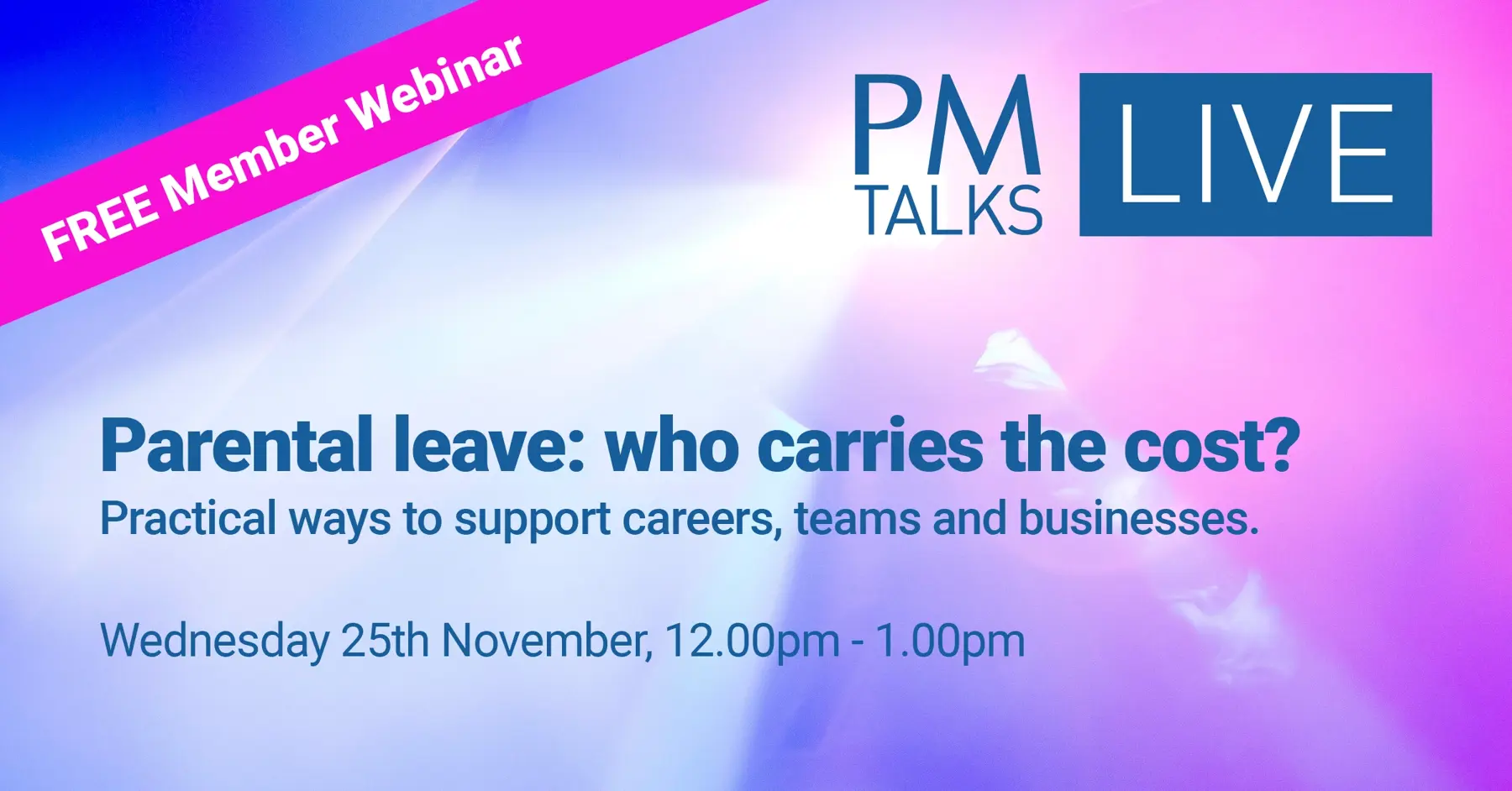 FREE Member Webinar

PM
TALKS

LIVE

Parental leave: who carries the cost?

Practical ways to support careers, teams and businesses.

Wednesday 25th November, 12.00pm - 1.00pm